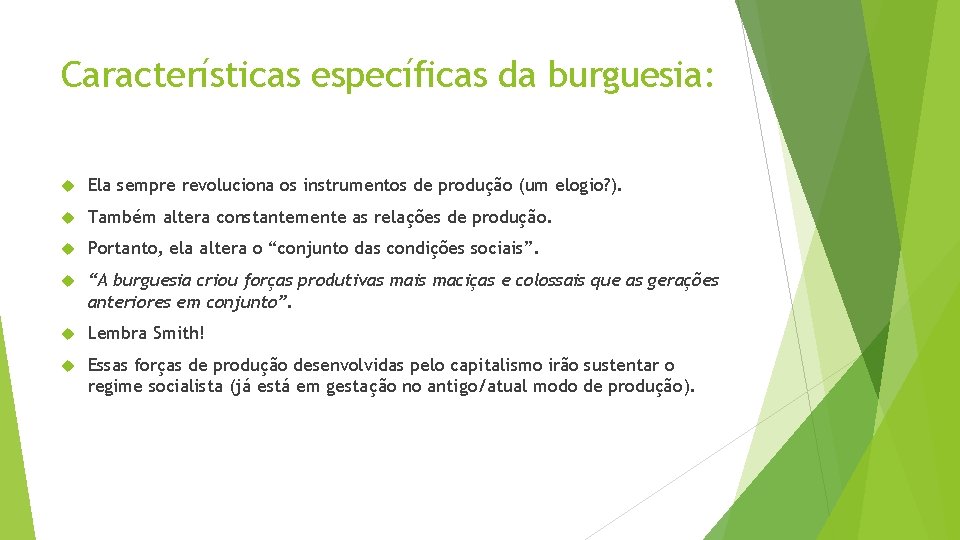 Características específicas da burguesia:

Ela sempre revoluciona os instrumentos de produção (um elogio?).

Também altera constantemente as relações de produção.

Portanto, ela altera o “conjunto das condições sociais”.

“A burguesia criou forças produtivas mais maciças e colossais que as gerações anteriores em conjunto”.

Lembra Smith!

Essas forças de produção desenvolvidas pelo capitalismo irão sustentar o regime socialista (já está em gestação no antigo/atual modo de produção).